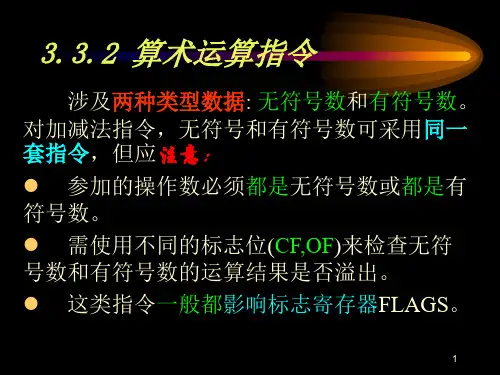 3.3.2 算术运算指令

涉及两种类型数据: 无符号数和有符号数。对加减法指令，无符号和有符号数可采用同一套指令，但应注意：

● 参加的操作数必须都是无符号数或都是有符号数。

● 需使用不同的标志位(CF,OF)来检查无符号数和有符号数的运算结果是否溢出。

● 这类指令一般都影响标志寄存器FLAGS。

1